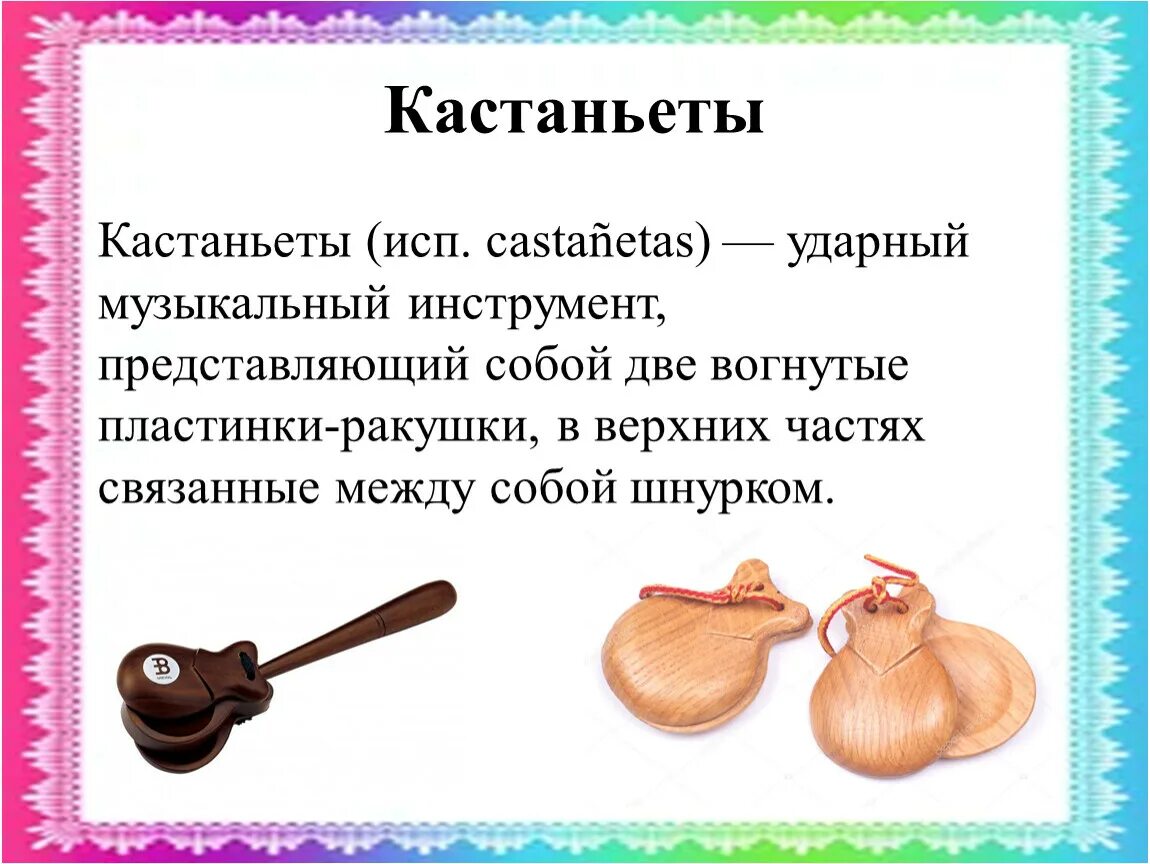 Кастаньеты

Кастаньеты (исп. castañetas) — ударный музыкальный инструмент, представляющий собой две вогнутые пластинки-ракушки, в верхних частях связанные между собой шнурком.